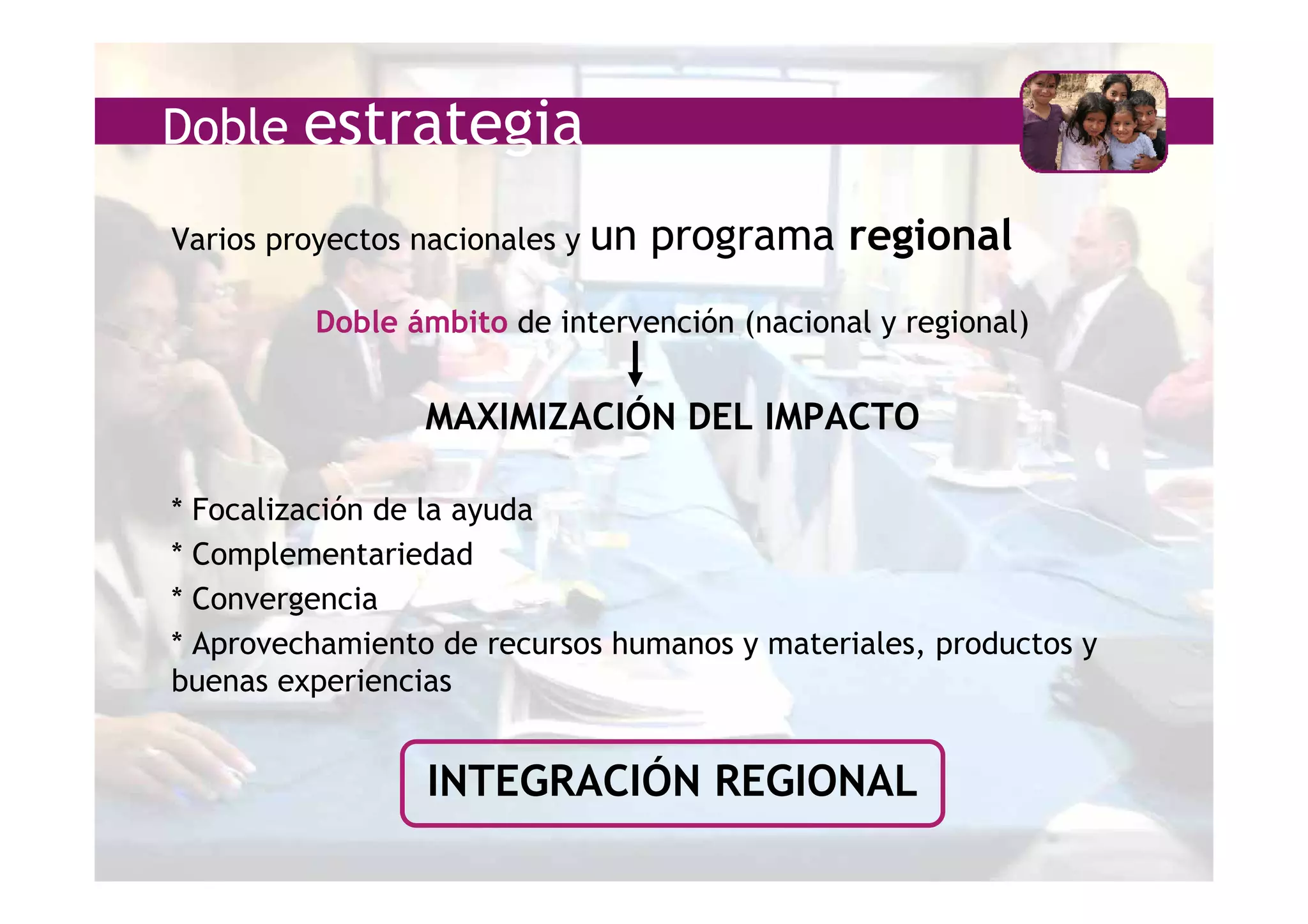 Doble estrategia

Varios proyectos nacionales y un programa regional

Doble ámbito de intervención (nacional y regional)

MAXIMIZACIÓN DEL IMPACTO

* Focalización de la ayuda
* Complementariedad
* Convergencia
* Aprovechamiento de recursos humanos y materiales, productos y buenas experiencias

INTEGRACIÓN REGIONAL